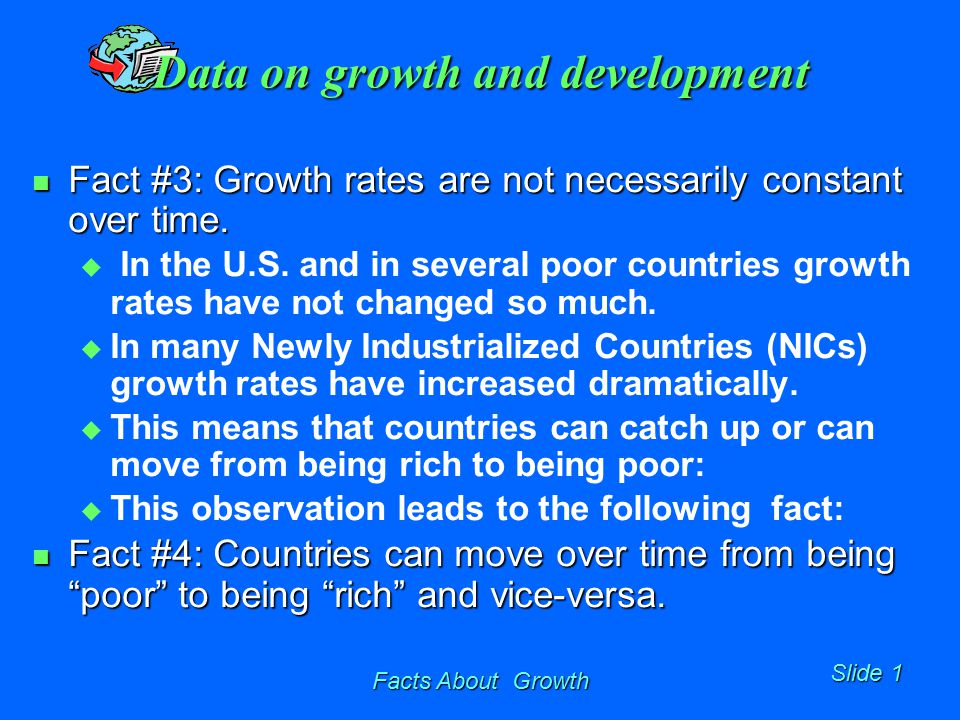 Data on growth and development

Fact #3: Growth rates are not necessarily constant over time.

In the U.S. and in several poor countries growth rates have not changed so much.

In many Newly Industrialized Countries (NICs) growth rates have increased dramatically.

This means that countries can catch up or can move from being rich to being poor:

This observation leads to the following fact:

Fact #4: Countries can move over time from being “poor” to being “rich” and vice-versa.

Facts About Growth

Slide 1